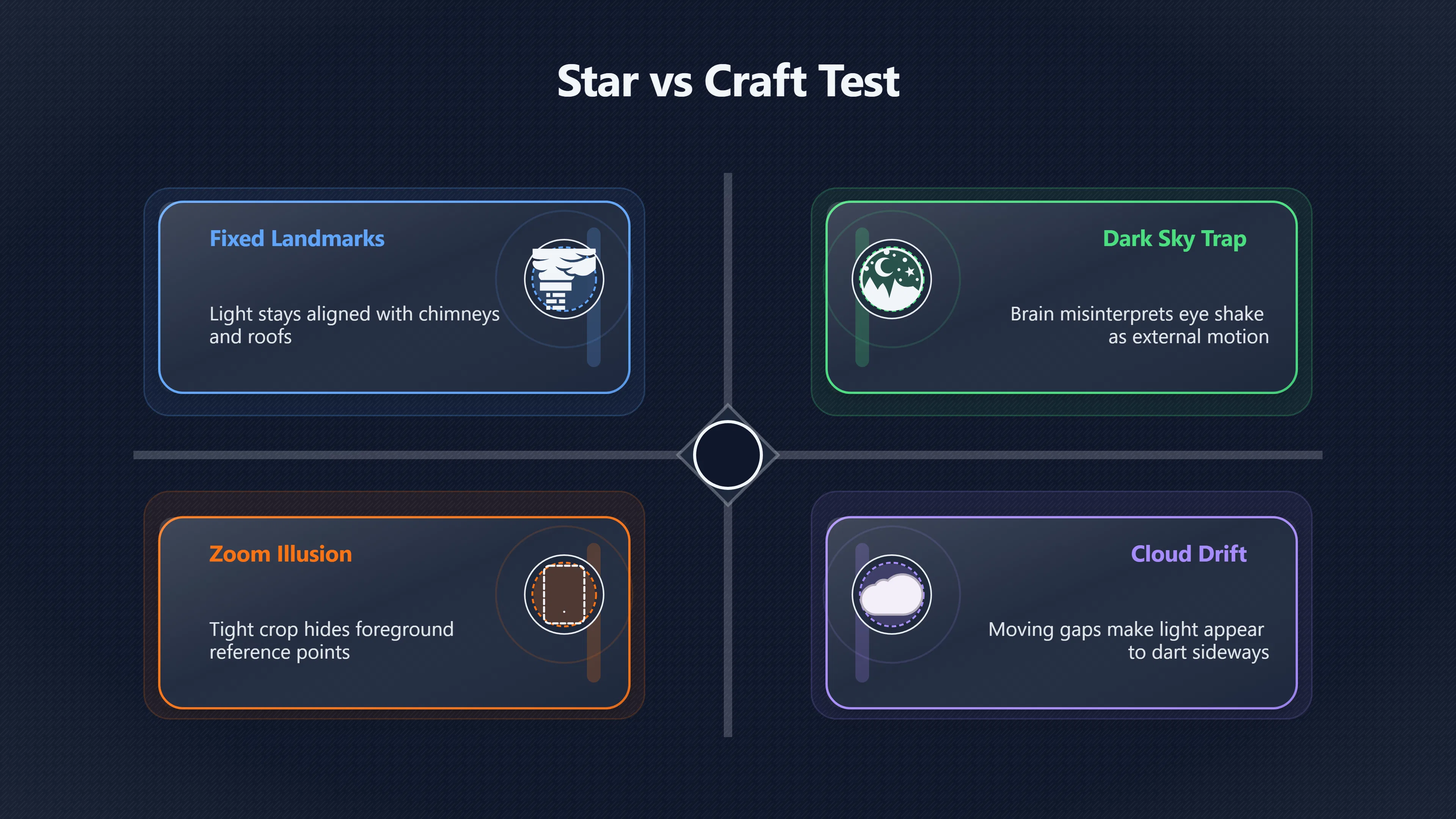 Star vs Craft Test

Fixed Landmarks

Light stays aligned with chimneys and roofs

Dark Sky Trap

Brain misinterprets eye shake as external motion

Zoom Illusion

Tight crop hides foreground reference points

Cloud Drift

Moving gaps make light appear to dart sideways